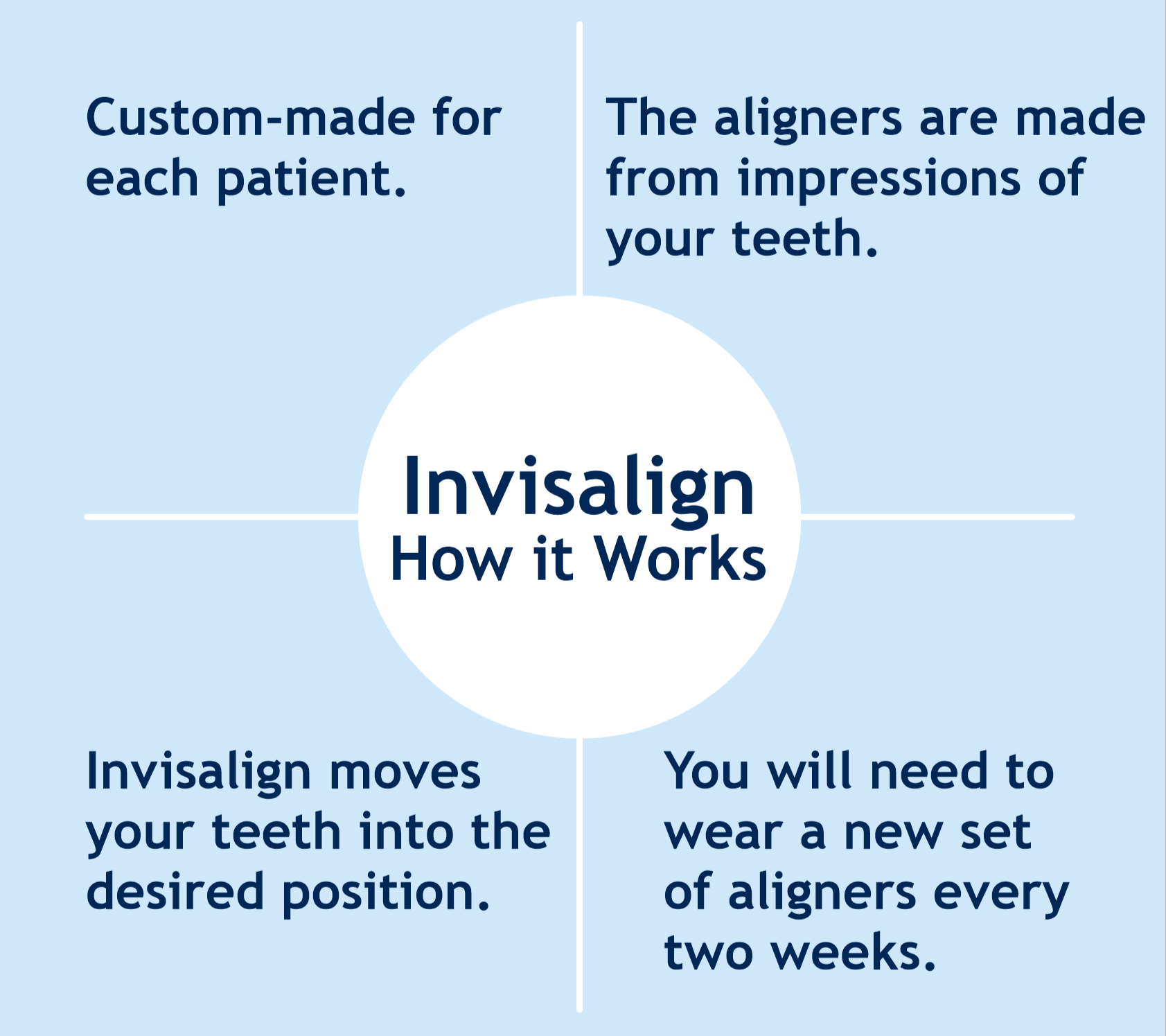 Custom-made for each patient.

The aligners are made from impressions of your teeth.

Invisalign
How it Works

Invisalign moves your teeth into the desired position.

You will need to wear a new set of aligners every two weeks.